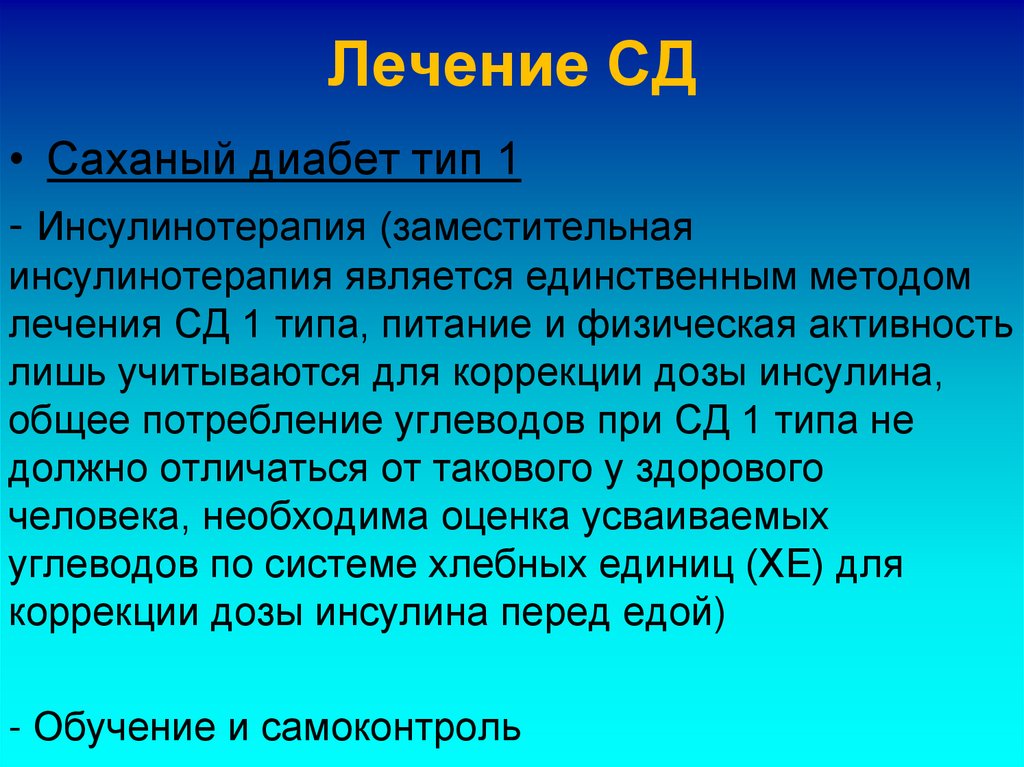 Лечение СД

• Саханый диабет тип 1

- Инсулинотерапия (заместительная инсулинотерапия является единственным методом лечения СД 1 типа, питание и физическая активность лишь учитываются для коррекции дозы инсулина, общее потребление углеводов при СД 1 типа не должно отличаться от такового у здорового человека, необходима оценка усваиваемых углеводов по системе хлебных единиц (ХЕ) для коррекции дозы инсулина перед едой)

- Обучение и самоконтроль